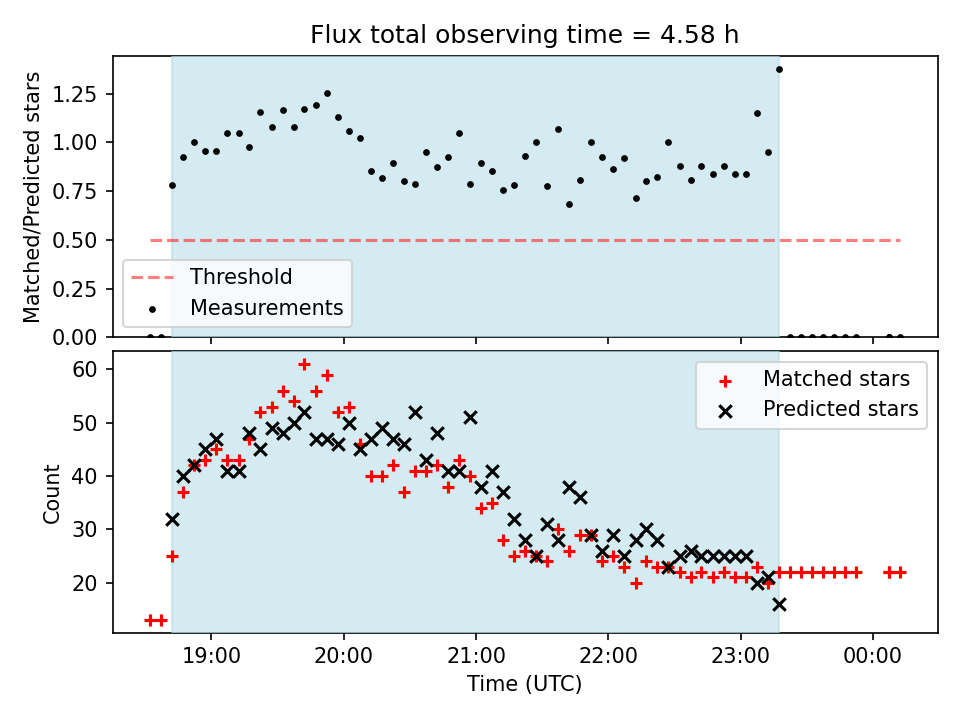 Flux total observing time = 4.58 h

Matched/Predicted stars

1.25
1.00
0.75
0.50
0.25
0.00

Threshold
Measurements

Count

60
50
40
30
20

Matched stars
Predicted stars

19:00
20:00
21:00
22:00
23:00
00:00

Time (UTC)